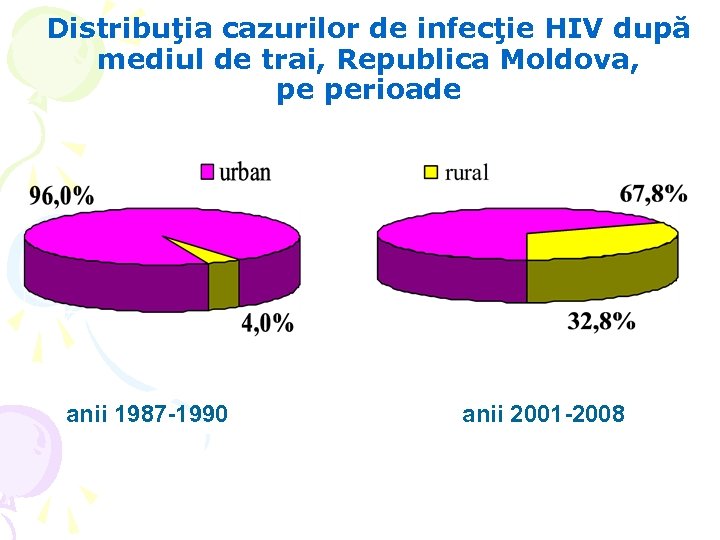 Distribuţia cazurilor de infecţie HIV după mediul de trai, Republica Moldova, pe perioade

urban

rural

96,0%

4,0%

67,8%

32,8%

anii 1987-1990

anii 2001-2008